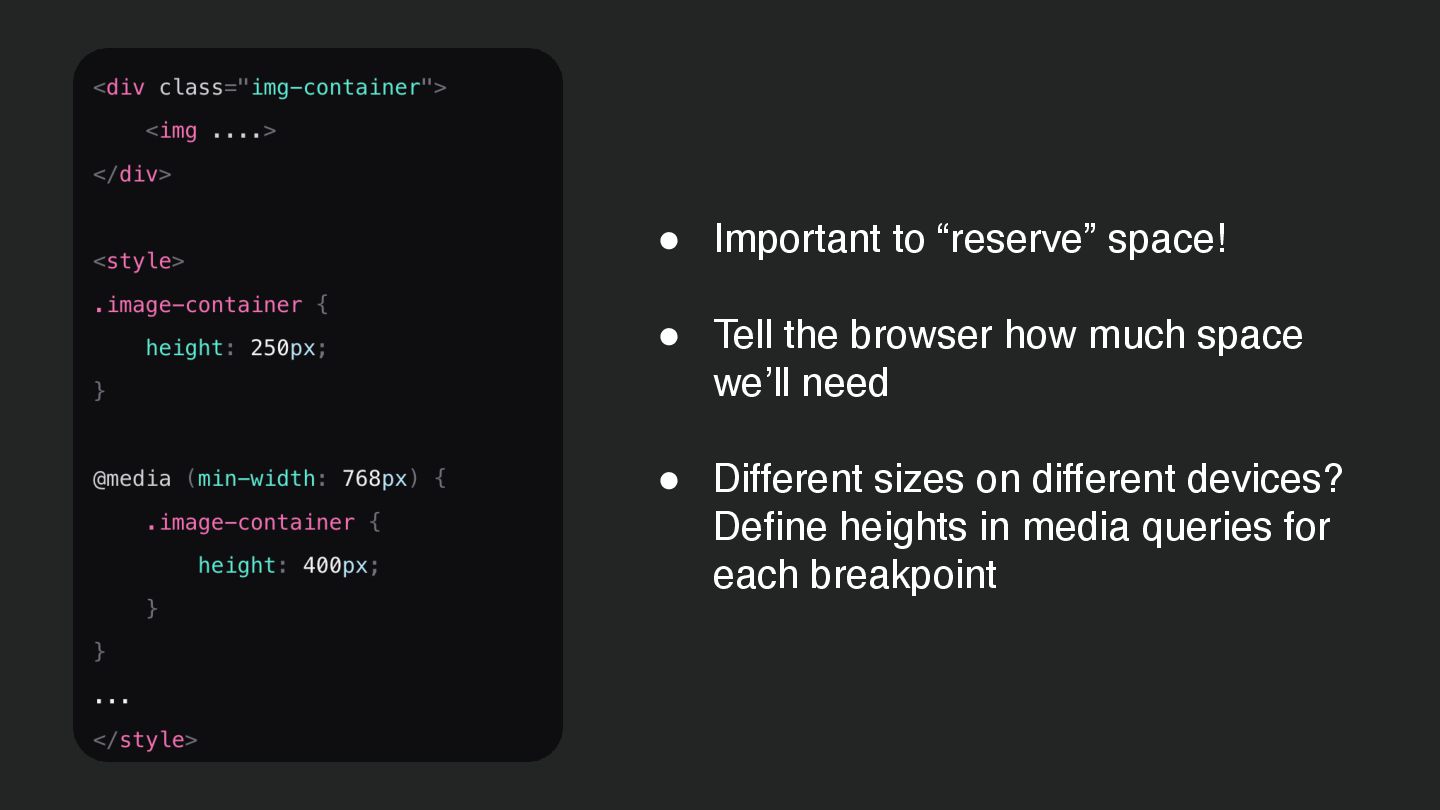 <div class="img-container">
    <img ....>
</div>

<style>
.image-container {
    height: 250px;
}

@media (min-width: 768px) {
    .image-container {
        height: 400px;
    }
}
...
</style>

● Important to “reserve” space!

● Tell the browser how much space we’ll need

● Different sizes on different devices? Define heights in media queries for each breakpoint